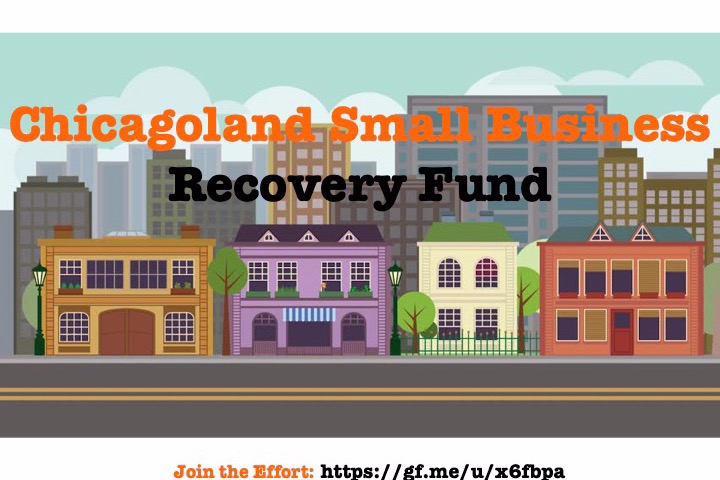 Chicagoland Small Business
Recovery Fund

Join the Effort: https://gf.me/u/x6fbpa